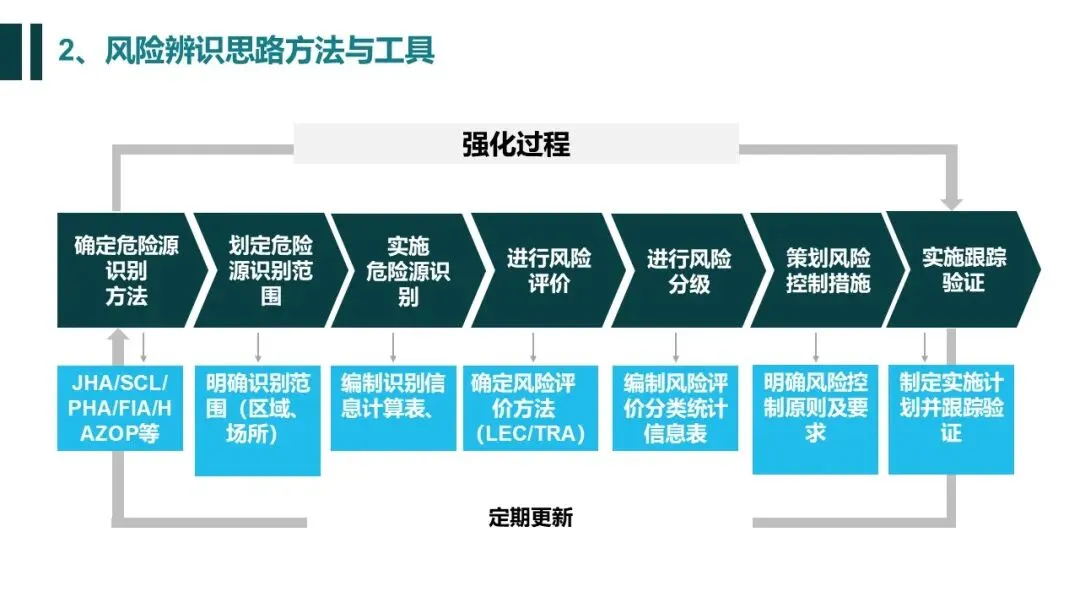 2、风险辨识思路方法与工具

强化过程

确定危险源识别方法

划定危险源识别范围

实施危险源识别

进行风险评价

进行风险分级

策划风险控制措施

实施跟踪验证

JHA/SCL/PHA/FIA/HAZOP等

明确识别范围（区域、场所）

编制识别信息计算表、

确定风险评价方法（LEC/TRA）

编制风险评价分类统计信息表

明确风险控制原则及要求

制定实施计划并跟踪验证

定期更新